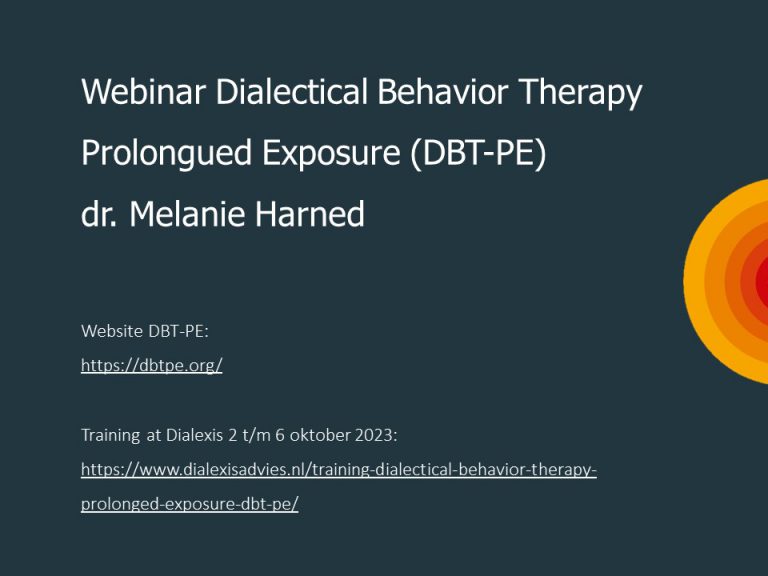 Webinar Dialectical Behavior Therapy
Prolongued Exposure (DBT-PE)
dr. Melanie Harned

Website DBT-PE:
https://dbtpe.org/

Training at Dialexis 2 t/m 6 oktober 2023:
https://www.dialexisadvies.nl/training-dialectical-behavior-therapy-prolonged-exposure-dbt-pe/